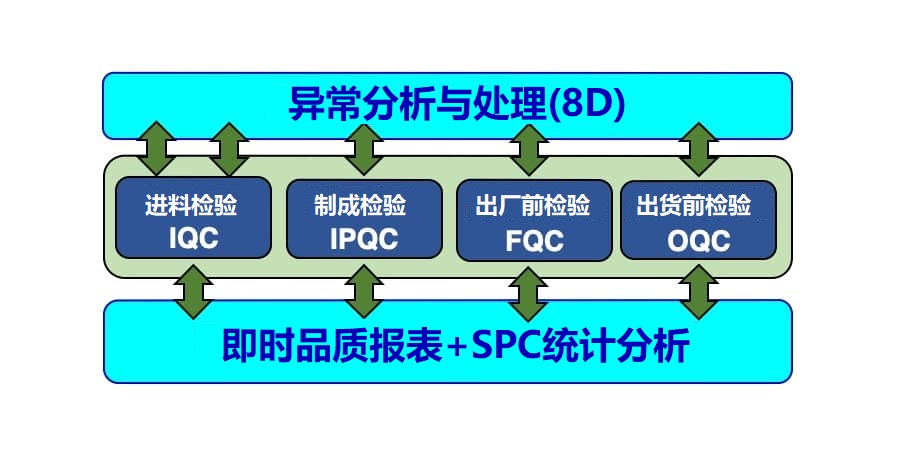 异常分析与处理(8D)

进料检验
IQC

制成检验
IPQC

出厂前检验
FQC

出货前检验
OQC

即时品质报表+SPC统计分析